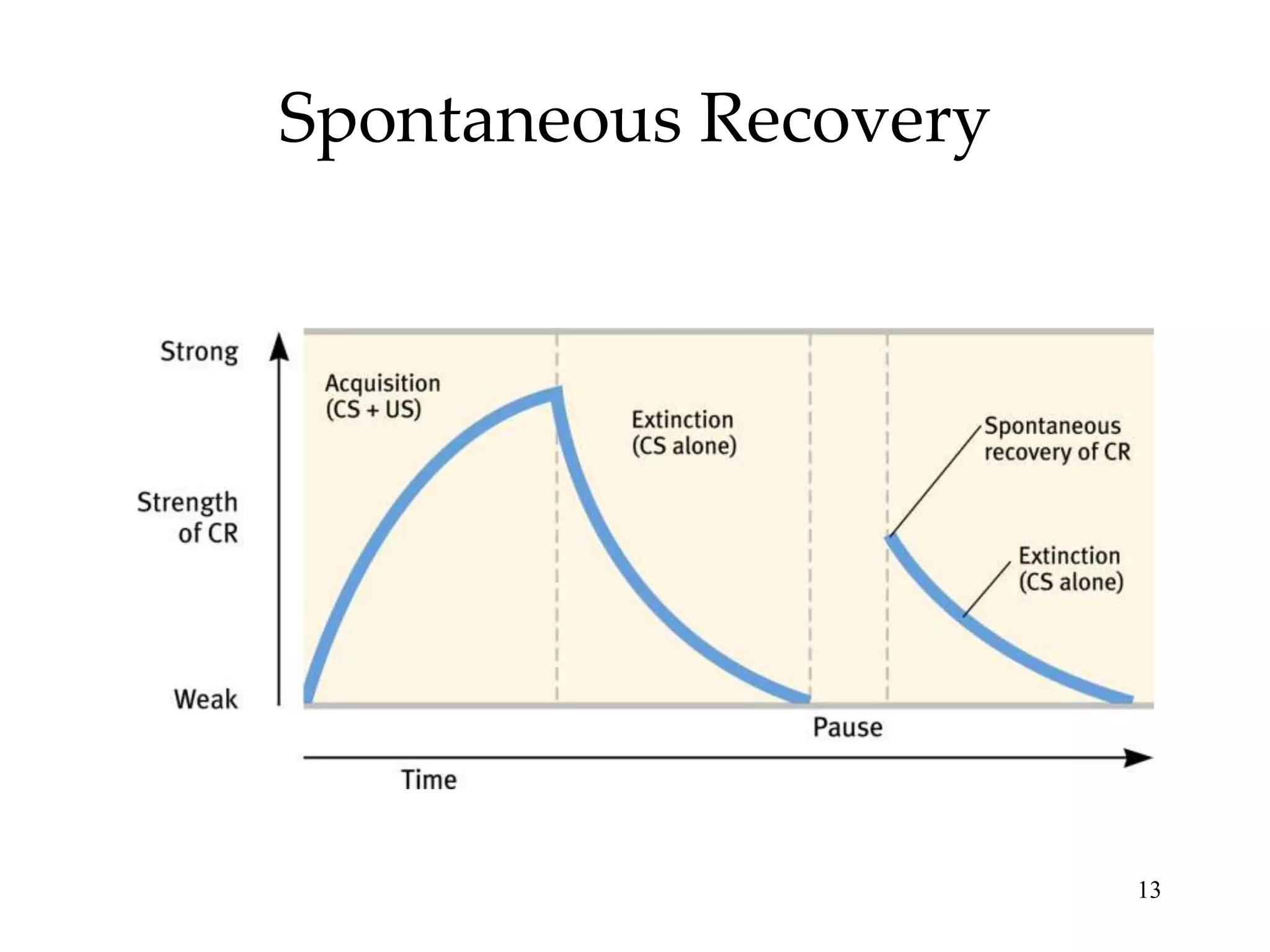 Spontaneous Recovery

Strong

Strength of CR

Weak

Acquisition (CS + US)

Extinction (CS alone)

Spontaneous recovery of CR

Extinction (CS alone)

Pause

Time

13